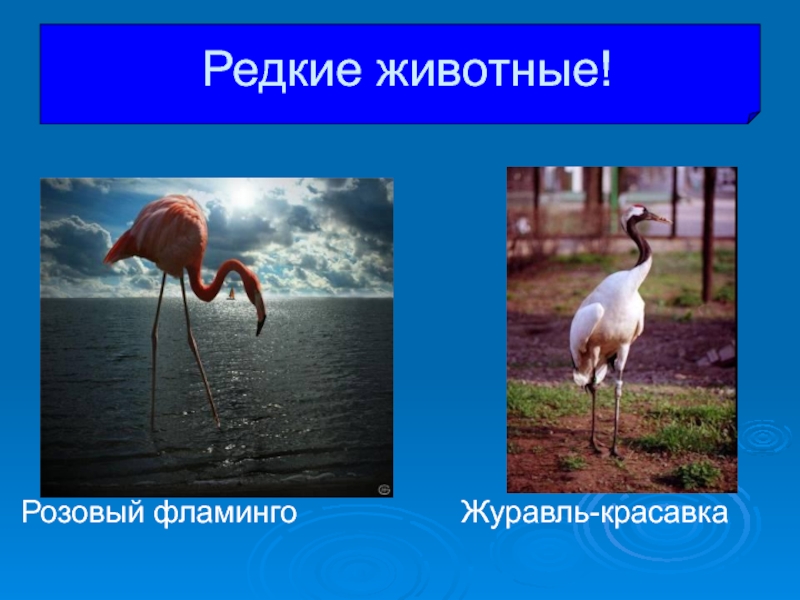 Редкие животные!

Розовый фламинго

Журавль-красавка